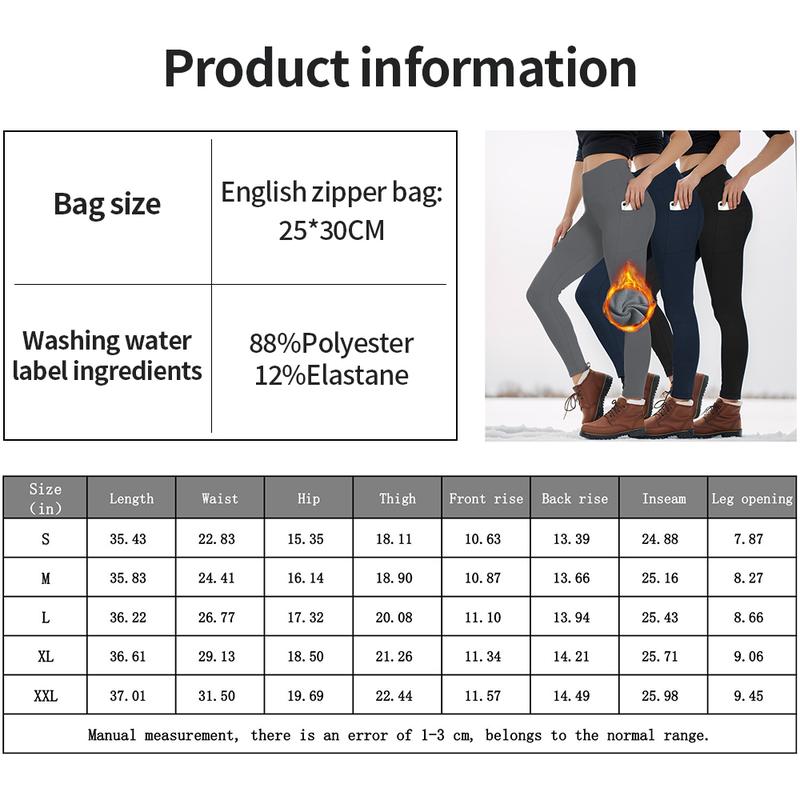 Product information

| Bag size | English zipper bag: 25*30CM |
|---|---|
| Washing water label ingredients | 88%Polyester 12%Elastane |

| Size (in) | Length | Waist | Hip | Thigh | Front rise | Back rise | Inseam | Leg opening |
|---|---|---|---|---|---|---|---|---|
| S | 35.43 | 22.83 | 15.35 | 18.11 | 10.63 | 13.39 | 24.88 | 7.87 |
| M | 35.83 | 24.41 | 16.14 | 18.90 | 10.87 | 13.66 | 25.16 | 8.27 |
| L | 36.22 | 26.77 | 17.32 | 20.08 | 11.10 | 13.94 | 25.43 | 8.66 |
| XL | 36.61 | 29.13 | 18.50 | 21.26 | 11.34 | 14.21 | 25.71 | 9.06 |
| XXL | 37.01 | 31.50 | 19.69 | 22.44 | 11.57 | 14.49 | 25.98 | 9.45 |

Manual measurement, there is an error of 1-3 cm, belongs to the normal range.